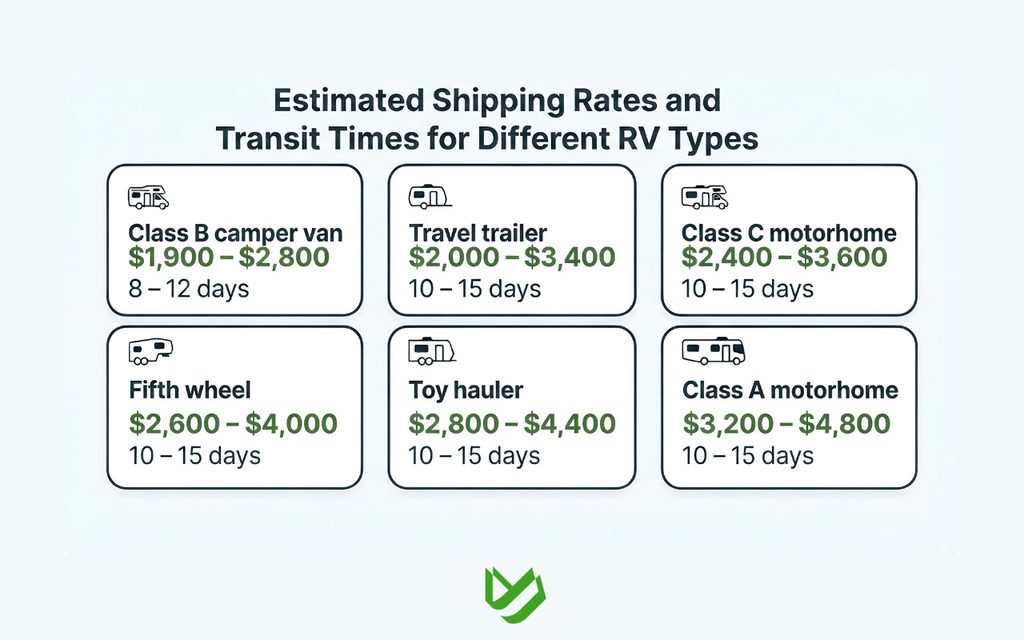 Estimated Shipping Rates and Transit Times for Different RV Types

Class B camper van
\$1,900 – \$2,800
8 – 12 days

Travel trailer
\$2,000 – \$3,400
10 – 15 days

Class C motorhome
\$2,400 – \$3,600
10 – 15 days

Fifth wheel
\$2,600 – \$4,000
10 – 15 days

Toy hauler
\$2,800 – \$4,400
10 – 15 days

Class A motorhome
\$3,200 – \$4,800
10 – 15 days